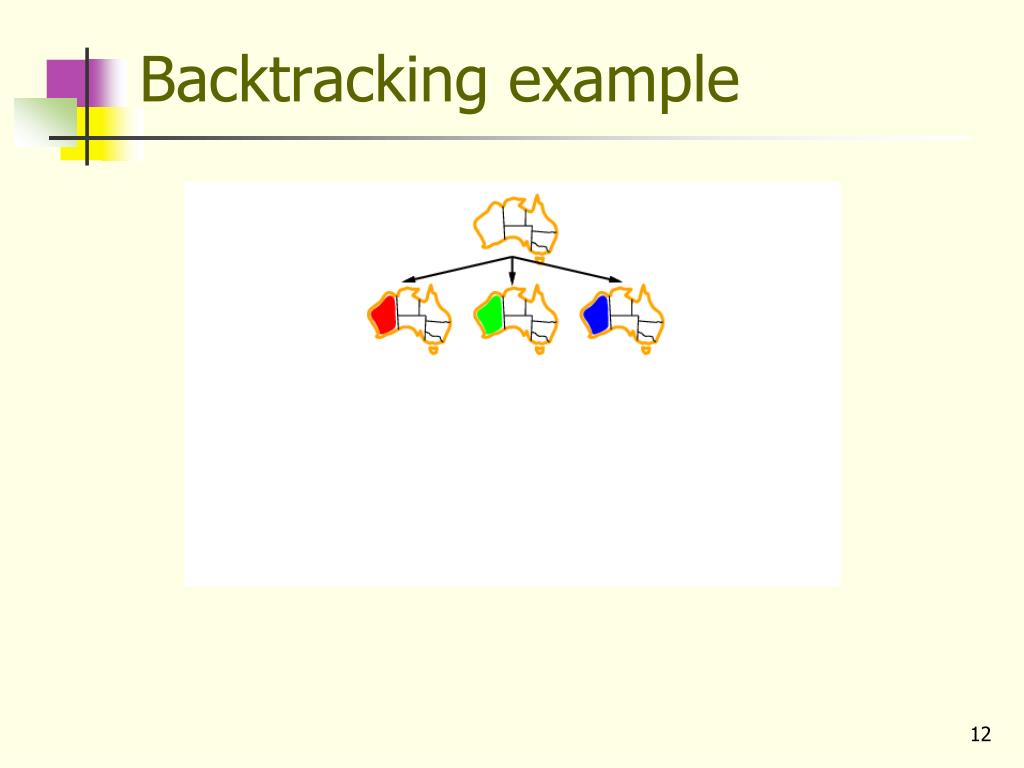 Backtracking example

12